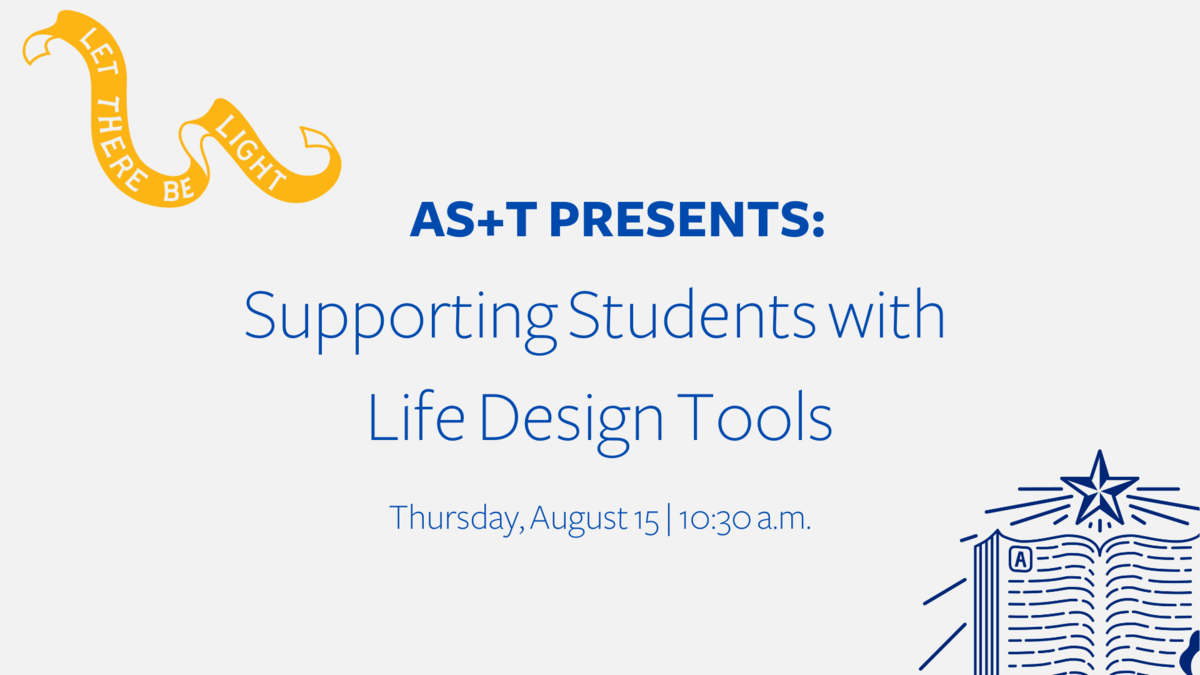 LET THERE BE LIGHT

AS+T PRESENTS:

Supporting Students with Life Design Tools

Thursday, August 15 | 10:30 a.m.

A